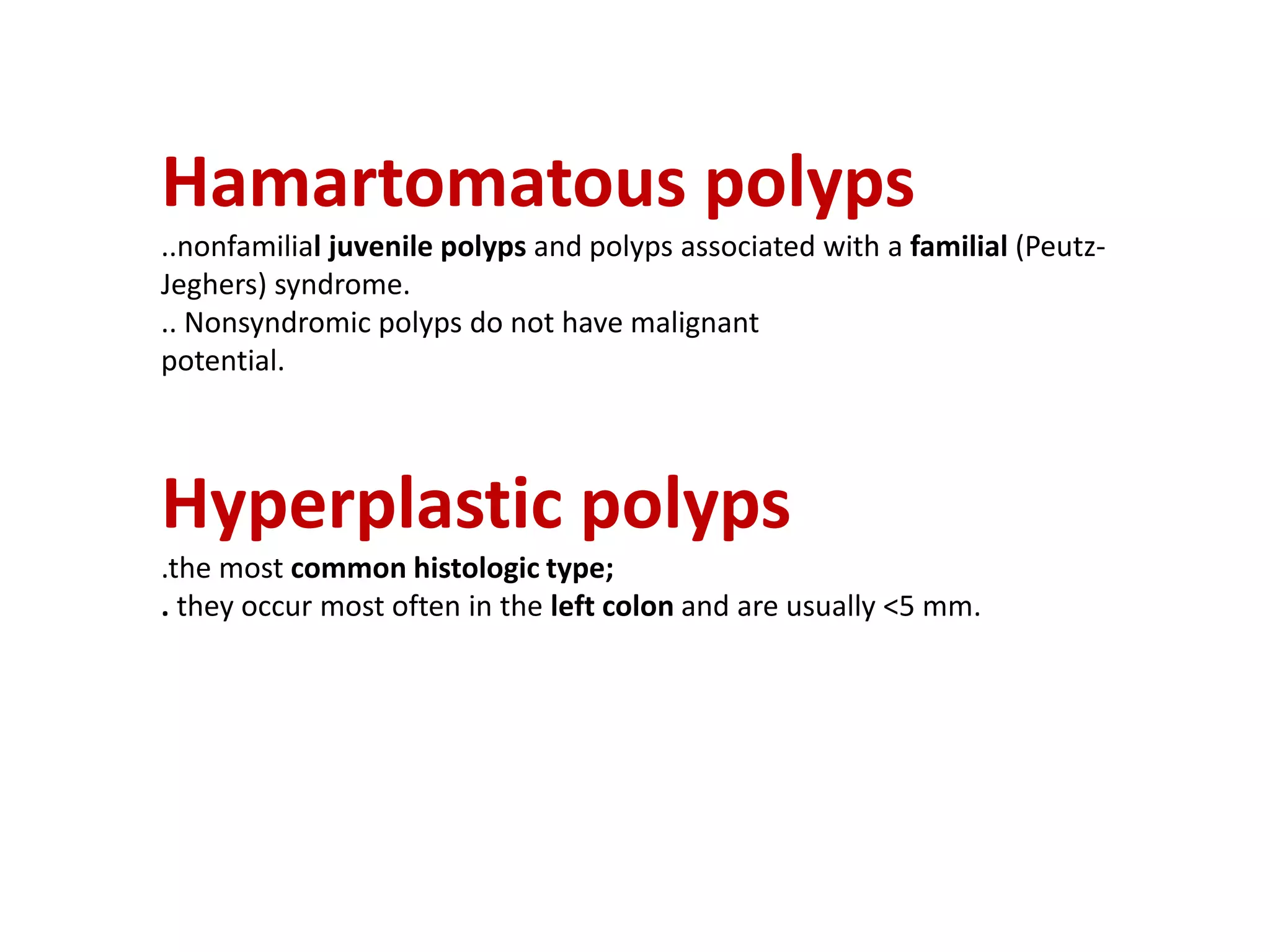 Hamartomatous polyps

..nonfamilial juvenile polyps and polyps associated with a familial (Peutz-Jeghers) syndrome.
.. Nonsyndromic polyps do not have malignant potential.

Hyperplastic polyps

.the most common histologic type;
. they occur most often in the left colon and are usually <5 mm.